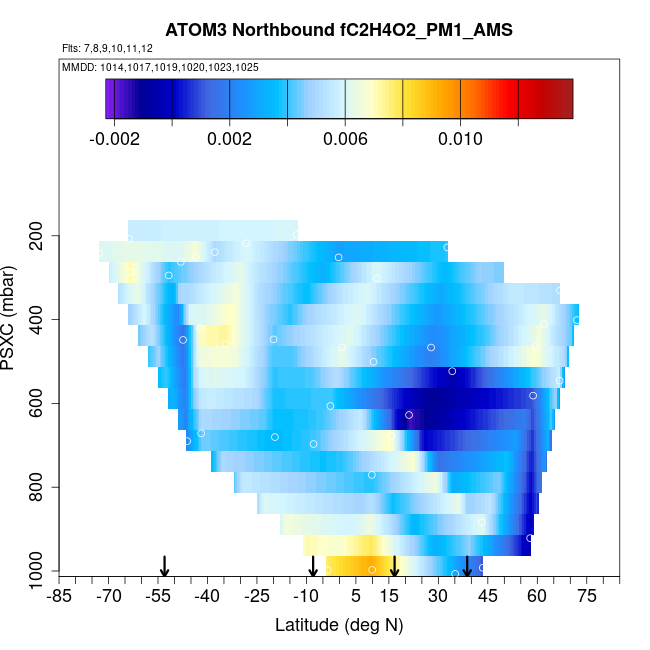 ATOM3 Northbound fC2H4O2_PM1_AMS

Flts: 7,8,9,10,11,12

MMDD: 1014,1017,1019,1020,1023,1025

-0.002 0.002 0.006 0.010

PSXC (mbar)

200
400
600
800
1000

-85 -70 -55 -40 -25 -10 5 15 30 45 60 75

Latitude (deg N)